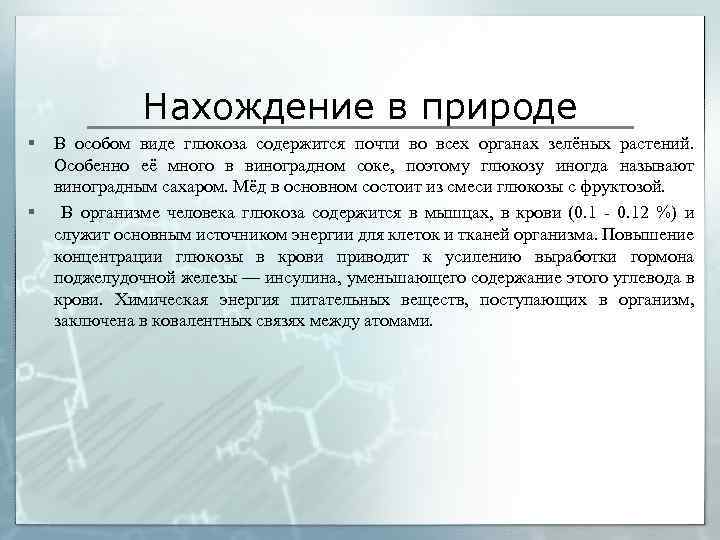 Нахождение в природе

▪ В особом виде глюкоза содержится почти во всех органах зелёных растений. Особенно её много в виноградном соке, поэтому глюкозу иногда называют виноградным сахаром. Мёд в основном состоит из смеси глюкозы с фруктозой.

▪ В организме человека глюкоза содержится в мышцах, в крови (0.1 - 0.12 %) и служит основным источником энергии для клеток и тканей организма. Повышение концентрации глюкозы в крови приводит к усилению выработки гормона поджелудочной железы — инсулина, уменьшающего содержание этого углевода в крови. Химическая энергия питательных веществ, поступающих в организм, заключена в ковалентных связях между атомами.